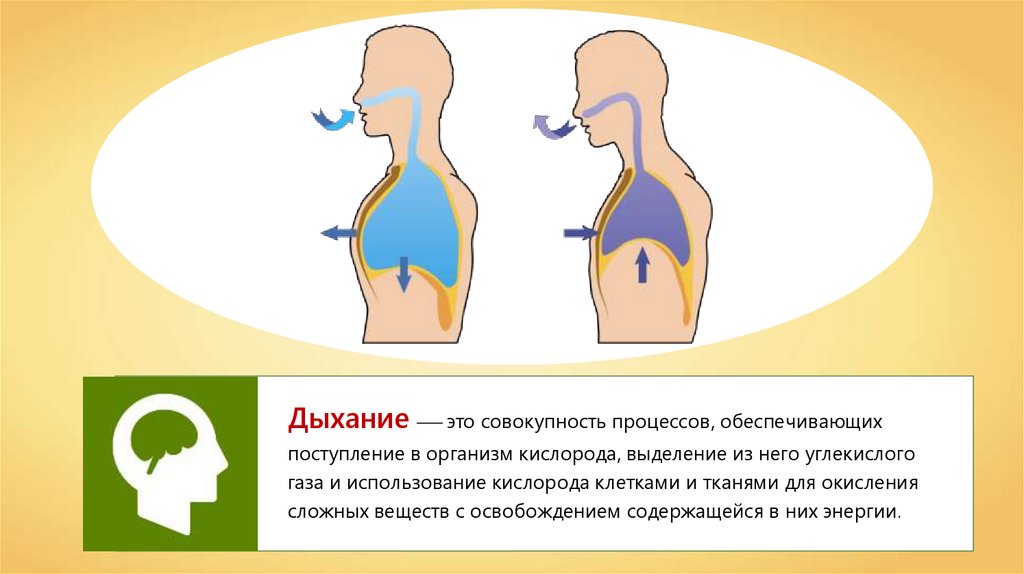 Дыхание — это совокупность процессов, обеспечивающих поступление в организм кислорода, выделение из него углекислого газа и использование кислорода клетками и тканями для окисления сложных веществ с освобождением содержащейся в них энергии.